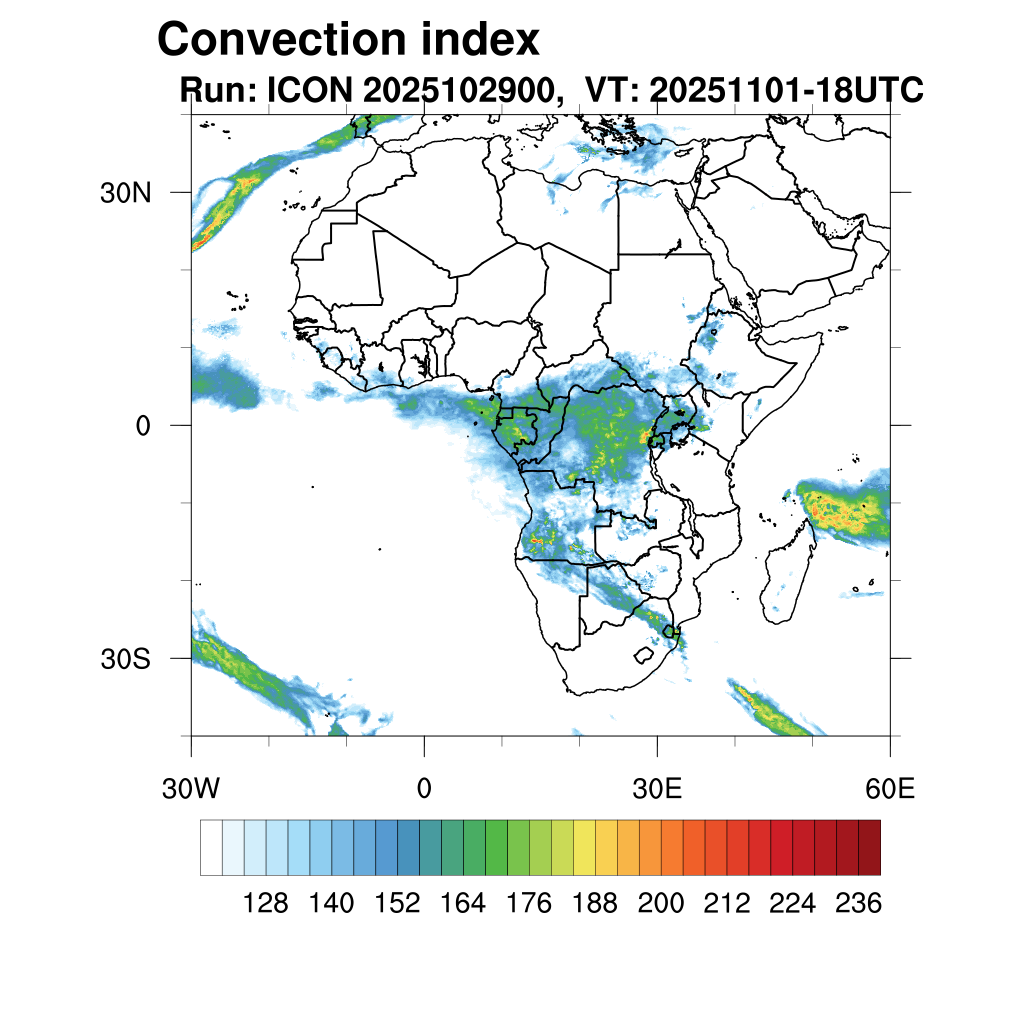 Convection index
Run: ICON 2025102900, VT: 20251101-18UTC

30N
0
30S

30W
0
30E
60E

128 140 152 164 176 188 200 212 224 236